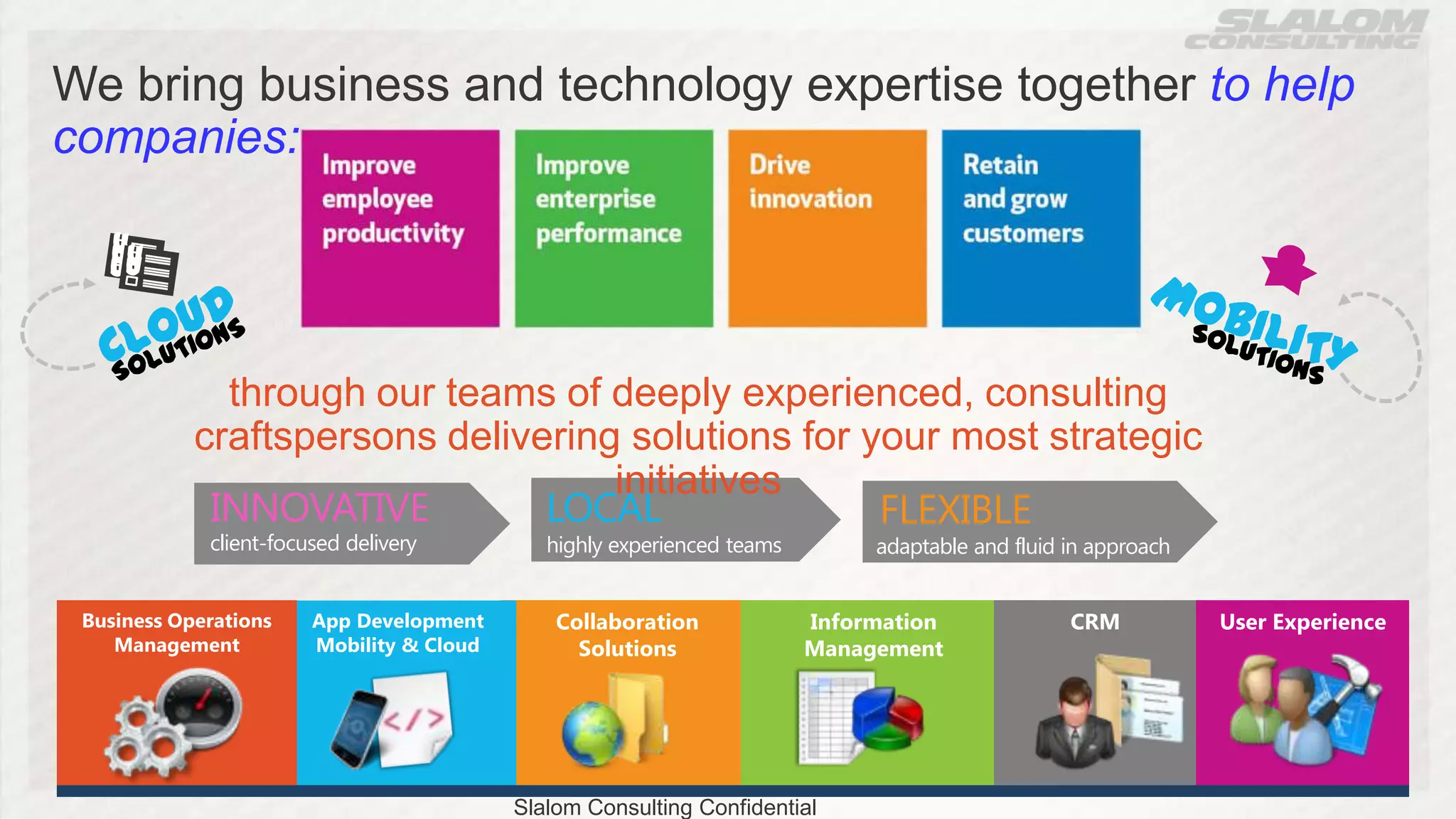 SLALOM CONSULTING

We bring business and technology expertise together to help companies:

Improve employee productivity

Improve enterprise performance

Drive innovation

Retain and grow customers

CLOUD SOLUTIONS

MOBILITY SOLUTIONS

through our teams of deeply experienced, consulting craftspersons delivering solutions for your most strategic initiatives

INNOVATIVE
client-focused delivery

LOCAL
highly experienced teams

FLEXIBLE
adaptable and fluid in approach

Business Operations Management

App Development Mobility & Cloud

</>

Collaboration Solutions

Information Management

CRM

User Experience

Slalom Consulting Confidential